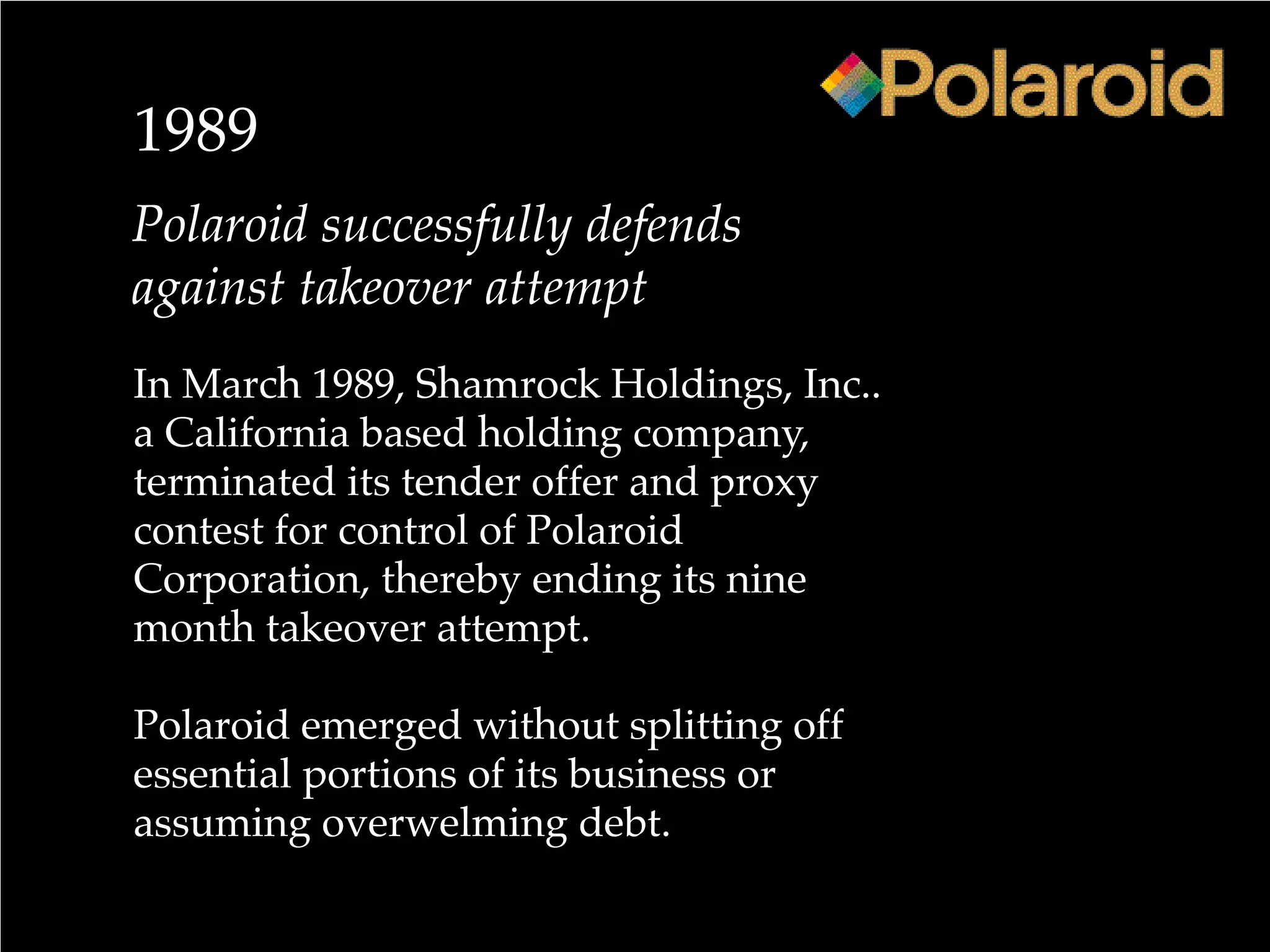 Polaroid

1989

Polaroid successfully defends against takeover attempt

In March 1989, Shamrock Holdings, Inc.. a California based holding company, terminated its tender offer and proxy contest for control of Polaroid Corporation, thereby ending its nine month takeover attempt.

Polaroid emerged without splitting off essential portions of its business or assuming overwelming debt.